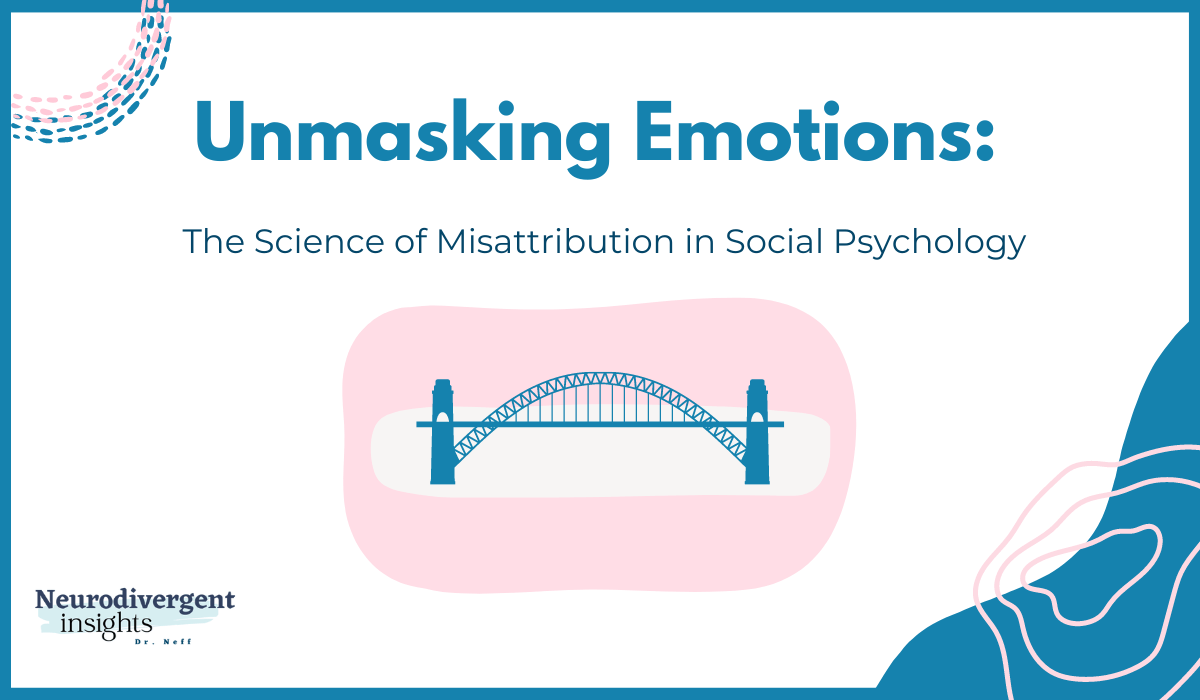 Unmasking Emotions:

The Science of Misattribution in Social Psychology

Neurodivergent insights

Dr. Neff